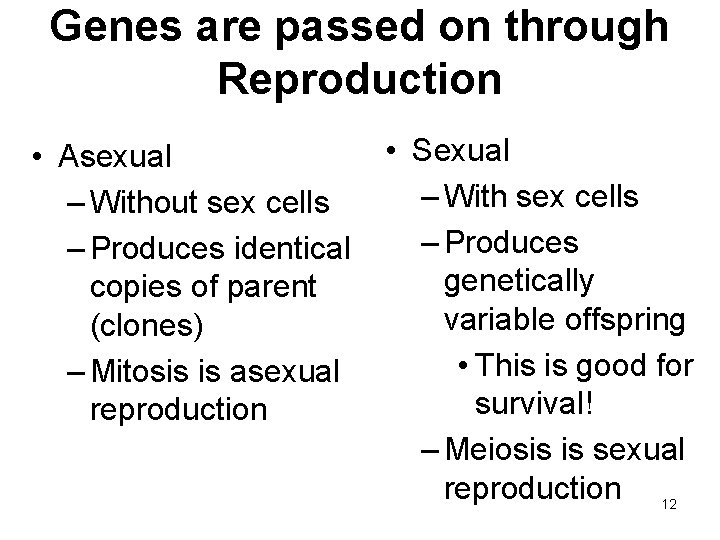 Genes are passed on through Reproduction

• Asexual
– Without sex cells
– Produces identical copies of parent (clones)
– Mitosis is asexual reproduction

• Sexual
– With sex cells
– Produces genetically variable offspring
• This is good for survival!
– Meiosis is sexual reproduction

12